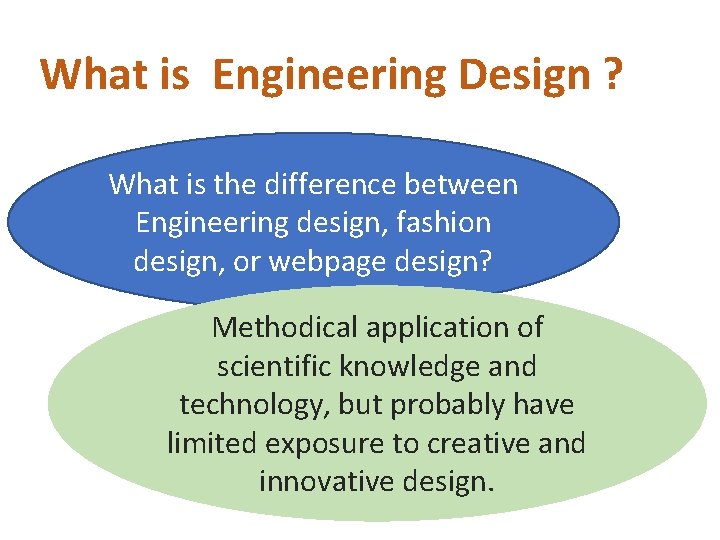 What is  Engineering Design ?

What is the difference between Engineering design, fashion design, or webpage design?

Methodical application of scientific knowledge and technology, but probably have limited exposure to creative and innovative design.